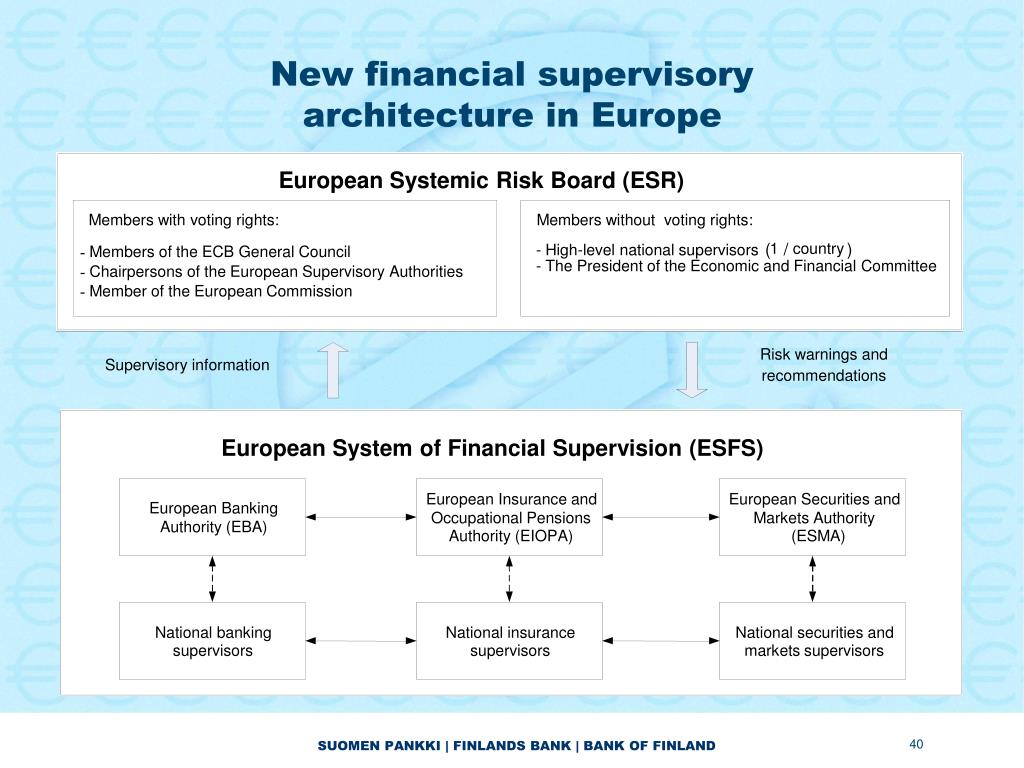 New financial supervisory architecture in Europe

European Systemic Risk Board (ESR)

Members with voting rights:

- Members of the ECB General Council
- Chairpersons of the European Supervisory Authorities
- Member of the European Commission

Members without voting rights:

- High-level national supervisors (1 / country)
- The President of the Economic and Financial Committee

Supervisory information

Risk warnings and recommendations

European System of Financial Supervision (ESFS)

European Banking Authority (EBA)

European Insurance and Occupational Pensions Authority (EIOPA)

European Securities and Markets Authority (ESMA)

National banking supervisors

National insurance supervisors

National securities and markets supervisors

SUOMEN PANKKI | FINLANDS BANK | BANK OF FINLAND

40